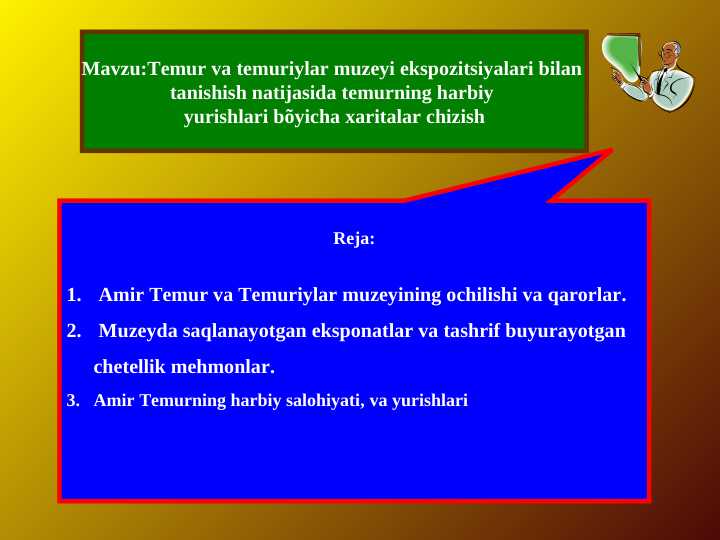 Mavzu:Temur va temuriylar muzeyi ekspozitsiyalari bilan tanishish natijasida temurning harbiy yurishlari bõyicha xaritalar chizish

Reja:

1. Amir Temur va Temuriylar muzeyining ochilishi va qarorlar.
2. Muzeyda saqlanayotgan eksponatlar va tashrif buyurayotgan chetellik mehmonlar.
3. Amir Temurning harbiy salohiyati, va yurishlari